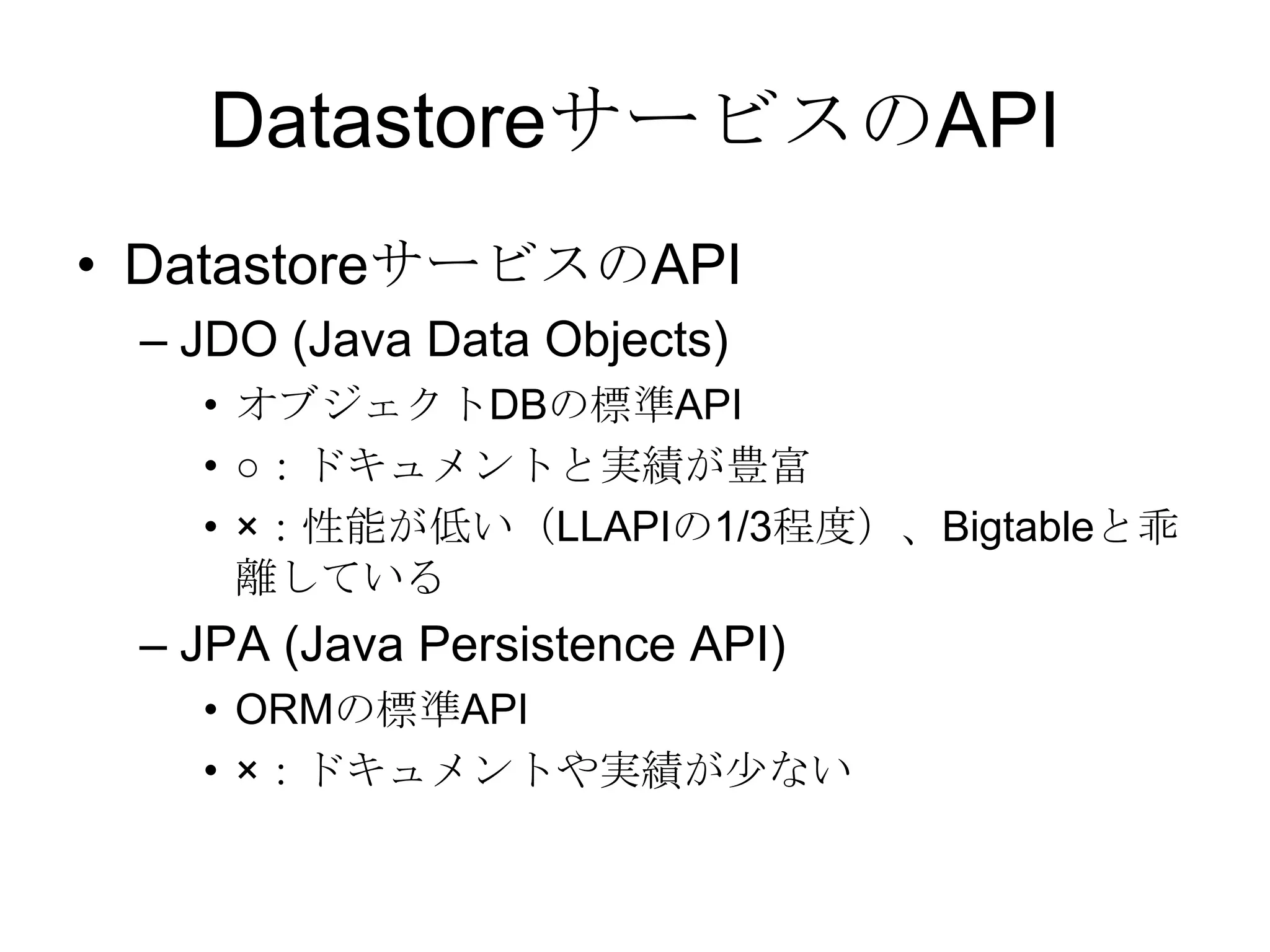 DatastoreサービスのAPI

• DatastoreサービスのAPI
– JDO (Java Data Objects)
• オブジェクトDBの標準API
• ○：ドキュメントと実績が豊富
• ×：性能が低い（LLAPIの1/3程度）、Bigtableと乖離している
– JPA (Java Persistence API)
• ORMの標準API
• ×：ドキュメントや実績が少ない